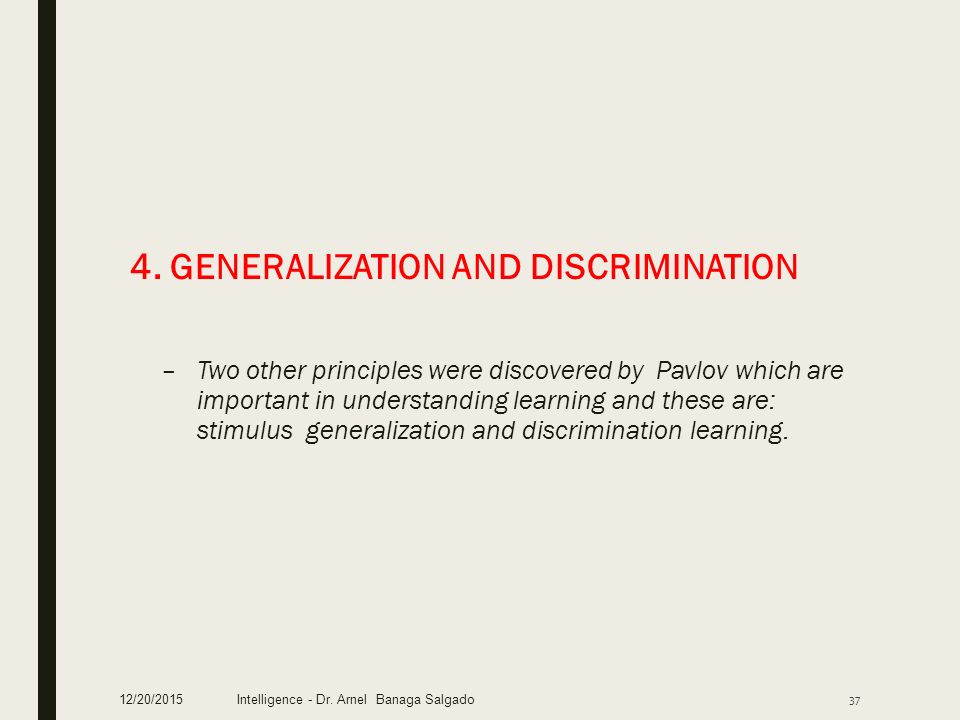 4. GENERALIZATION AND DISCRIMINATION

– Two other principles were discovered by Pavlov which are important in understanding learning and these are: stimulus generalization and discrimination learning.

12/20/2015 Intelligence - Dr. Arnel Banaga Salgado 37